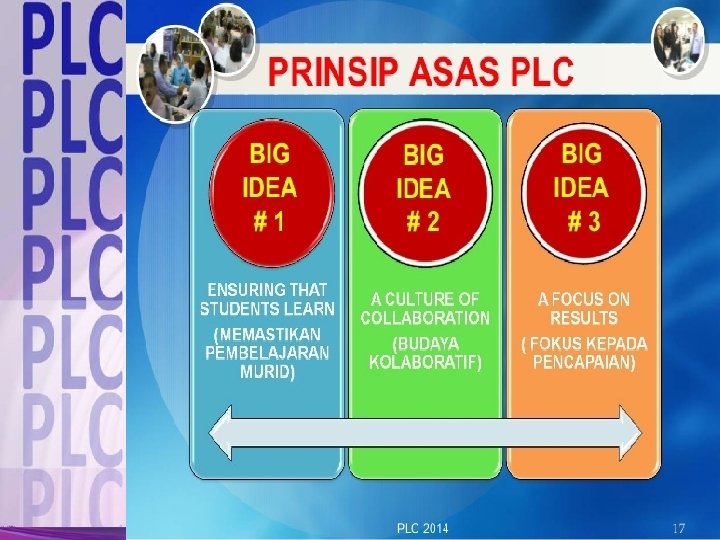 PLC
PLC
PLC
PLC
PLC
PLC
PLC

PRINSIP ASAS PLC

BIG IDEA # 1

ENSURING THAT STUDENTS LEARN

(MEMASTIKAN PEMBELAJARAN MURID)

BIG IDEA # 2

A CULTURE OF COLLABORATION

(BUDAYA KOLABORATIF)

BIG IDEA # 3

A FOCUS ON RESULTS

( FOKUS KEPADA PENCAPAIAN)

PLC 2014

17